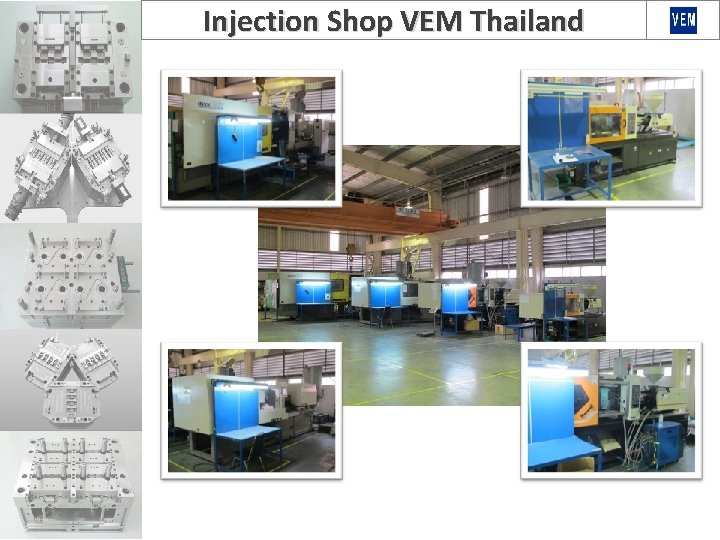 Injection Shop VEM Thailand

VEM